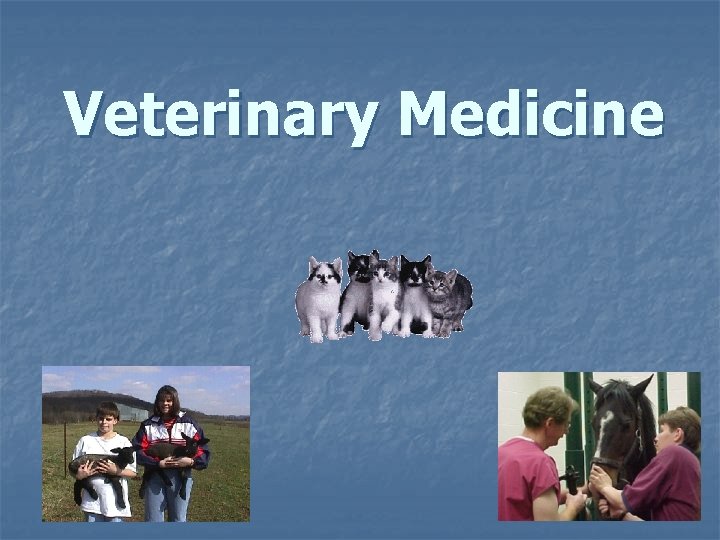 Veterinary Medicine